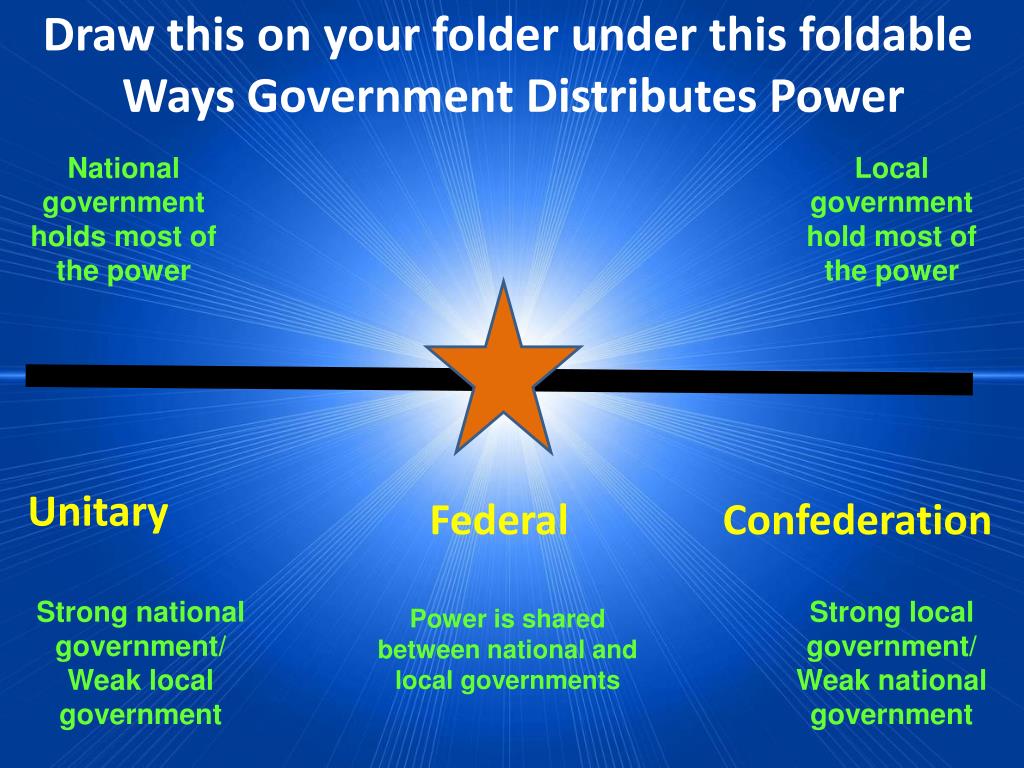 Draw this on your folder under this foldable
Ways Government Distributes Power

National government holds most of the power

Local government hold most of the power

Unitary

Federal

Confederation

Strong national government/ Weak local government

Power is shared between national and local governments

Strong local government/ Weak national government